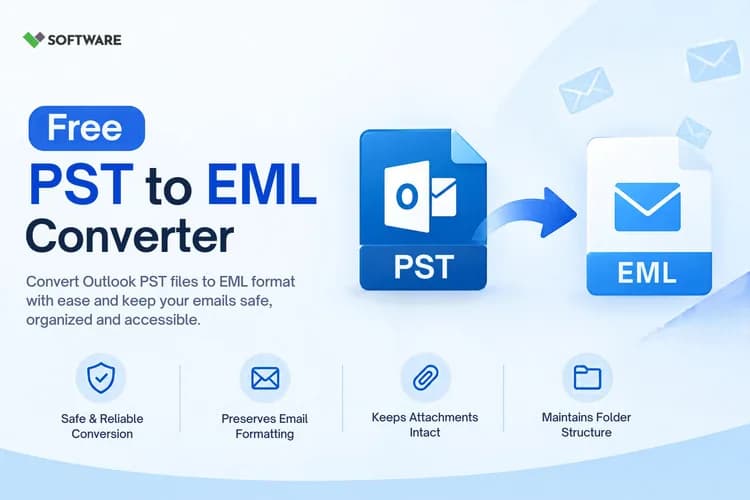 SOFTWARE

Free

PST to EML Converter

Convert Outlook PST files to EML format with ease and keep your emails safe, organized and accessible.

PST

EML

Safe & Reliable Conversion

Preserves Email Formatting

Keeps Attachments Intact

Maintains Folder Structure